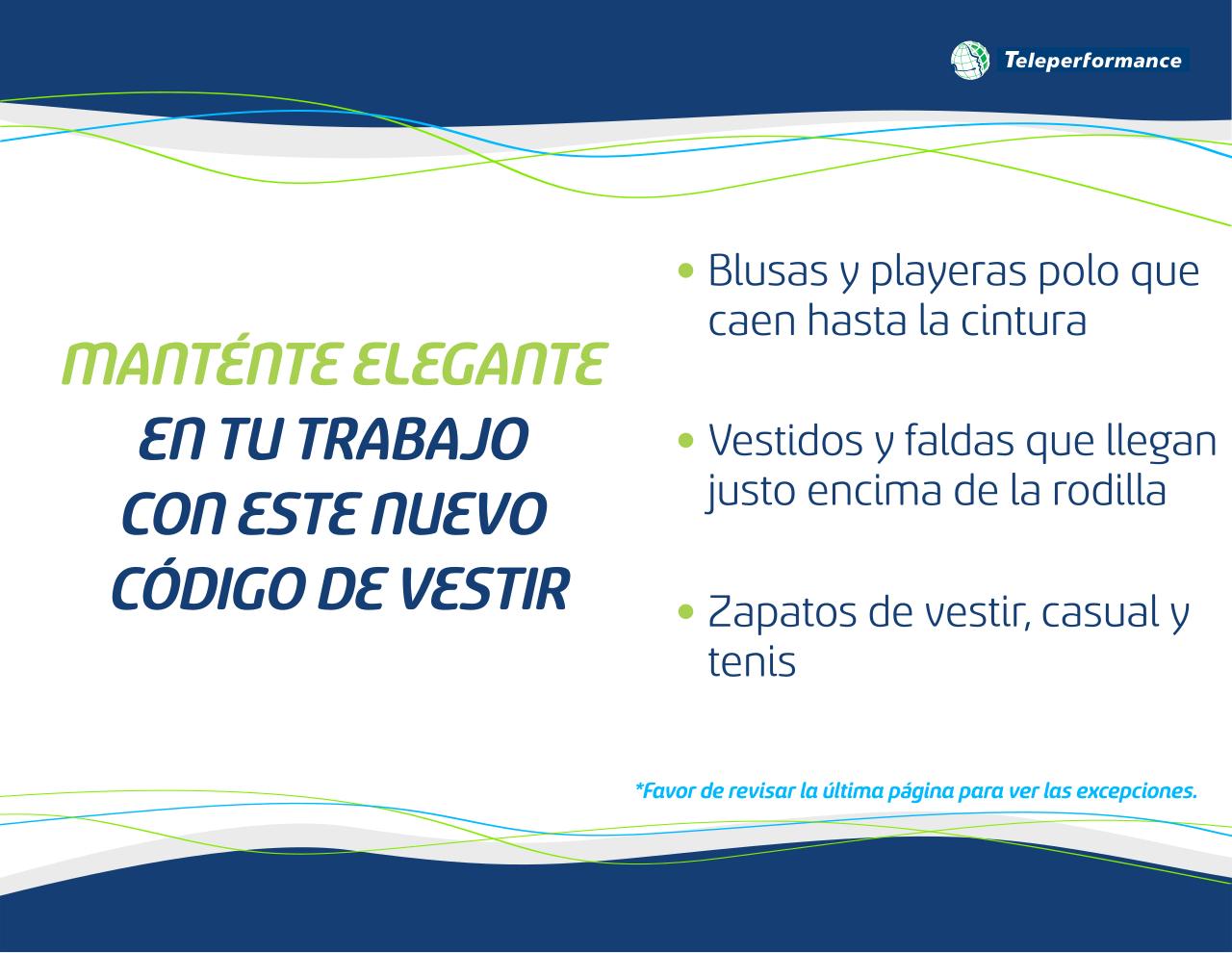 Teleperformance

MANTÉNTE ELEGANTE
EN TU TRABAJO
CON ESTE NUEVO
CÓDIGO DE VESTIR

• Blusas y playeras polo que caen hasta la cintura

• Vestidos y faldas que llegan justo encima de la rodilla

• Zapatos de vestir, casual y tenis

*Favor de revisar la última página para ver las excepciones.